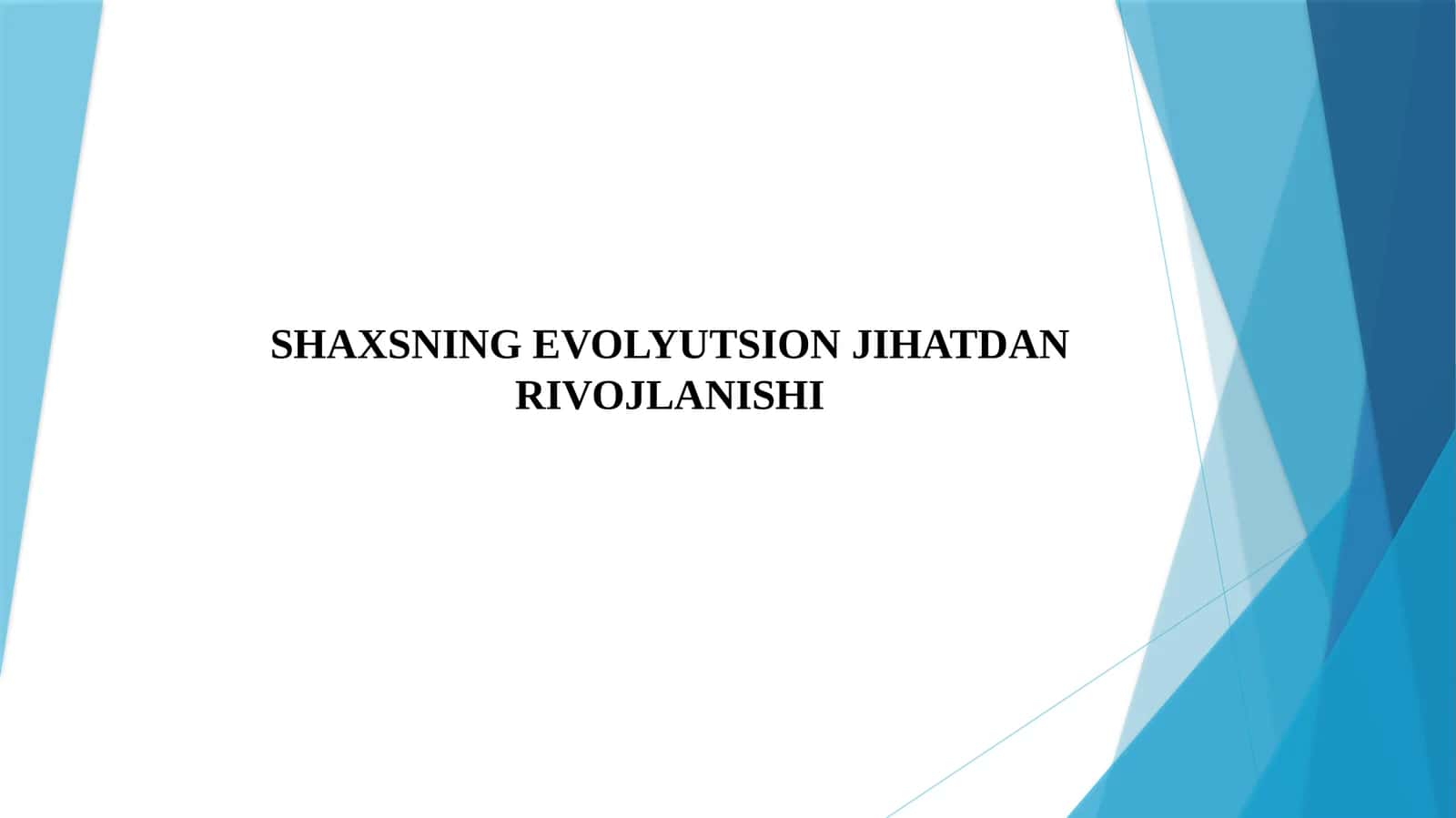 SHAXSNING EVOLYUTSION JIHATDAN RIVOJLANISHI